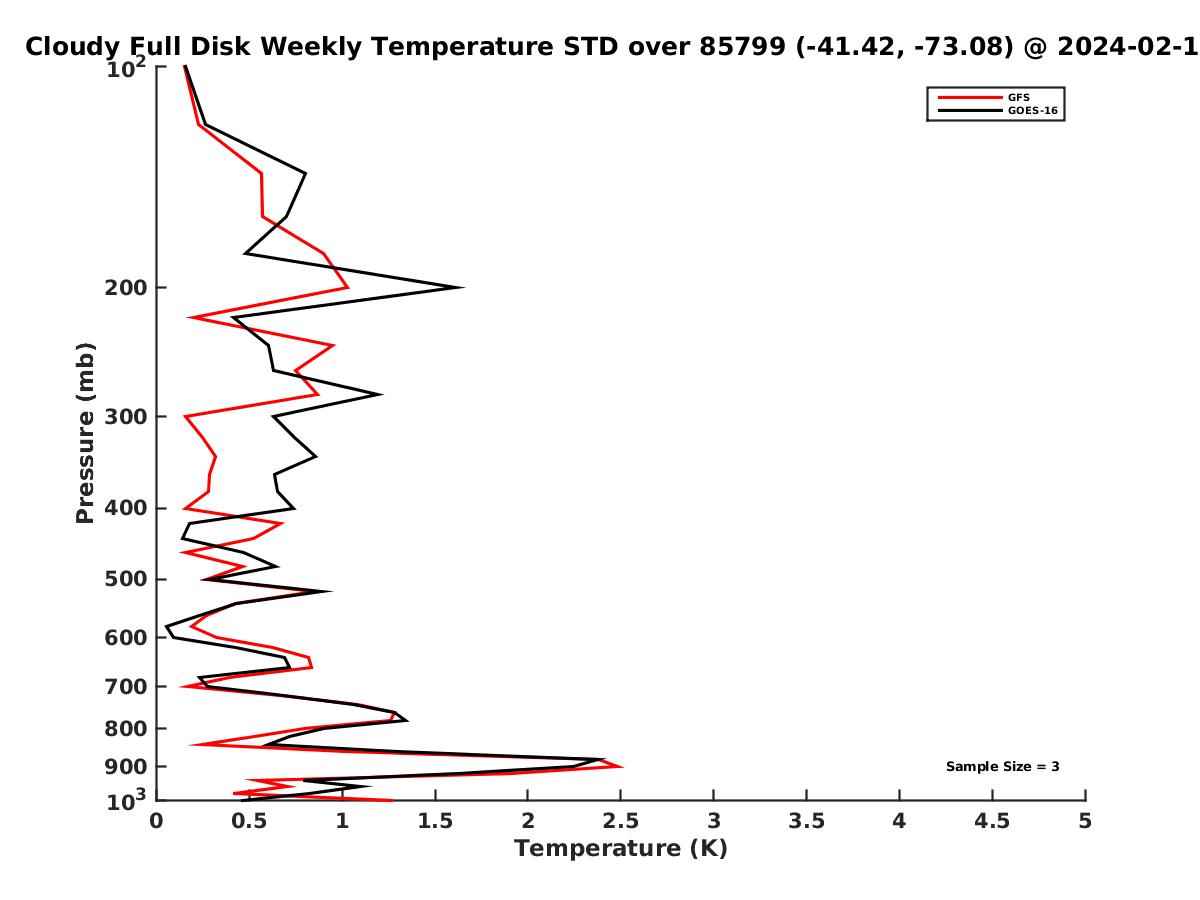 Cloudy Full Disk Weekly Temperature STD over 85799 (-41.42, -73.08) @ 2024-02-1

GFS
GOES-16

Pressure (mb)

$10^2$
200
300
400
500
600
700
800
900
$10^3$

Sample Size = 3

0
0.5
1
1.5
2
2.5
3
3.5
4
4.5
5
Temperature (K)